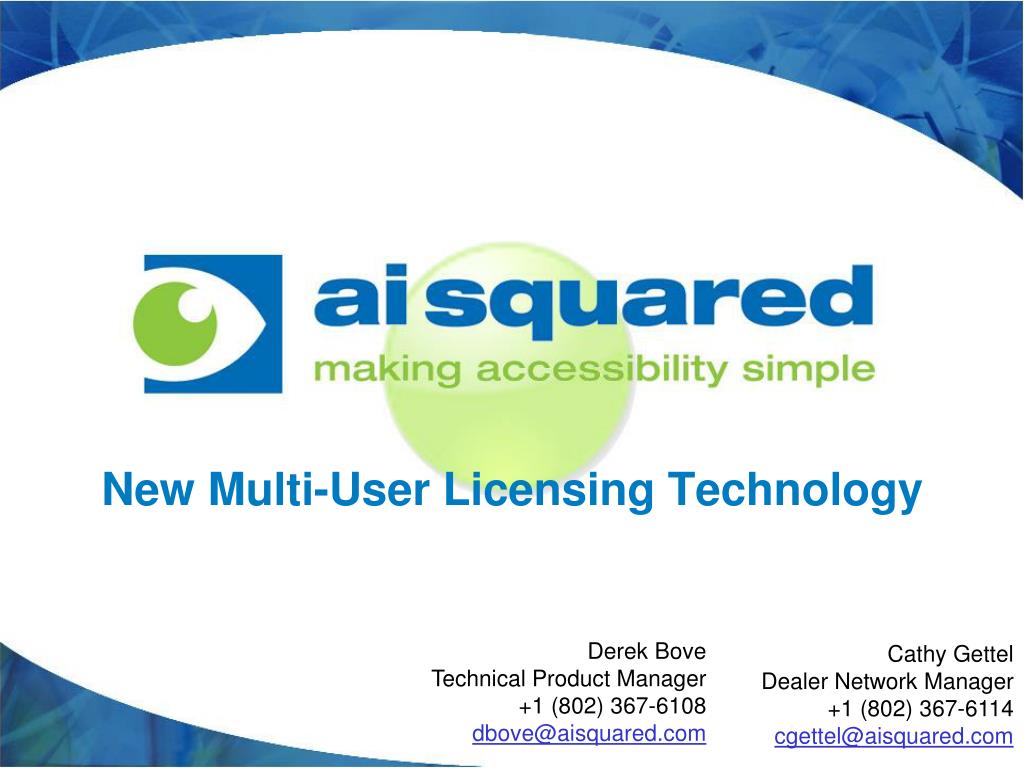 ai squared
making accessibility simple

New Multi-User Licensing Technology

Derek Bove
Technical Product Manager
+1 (802) 367-6108
dbove@aisquared.com

Cathy Gettel
Dealer Network Manager
+1 (802) 367-6114
cgettel@aisquared.com